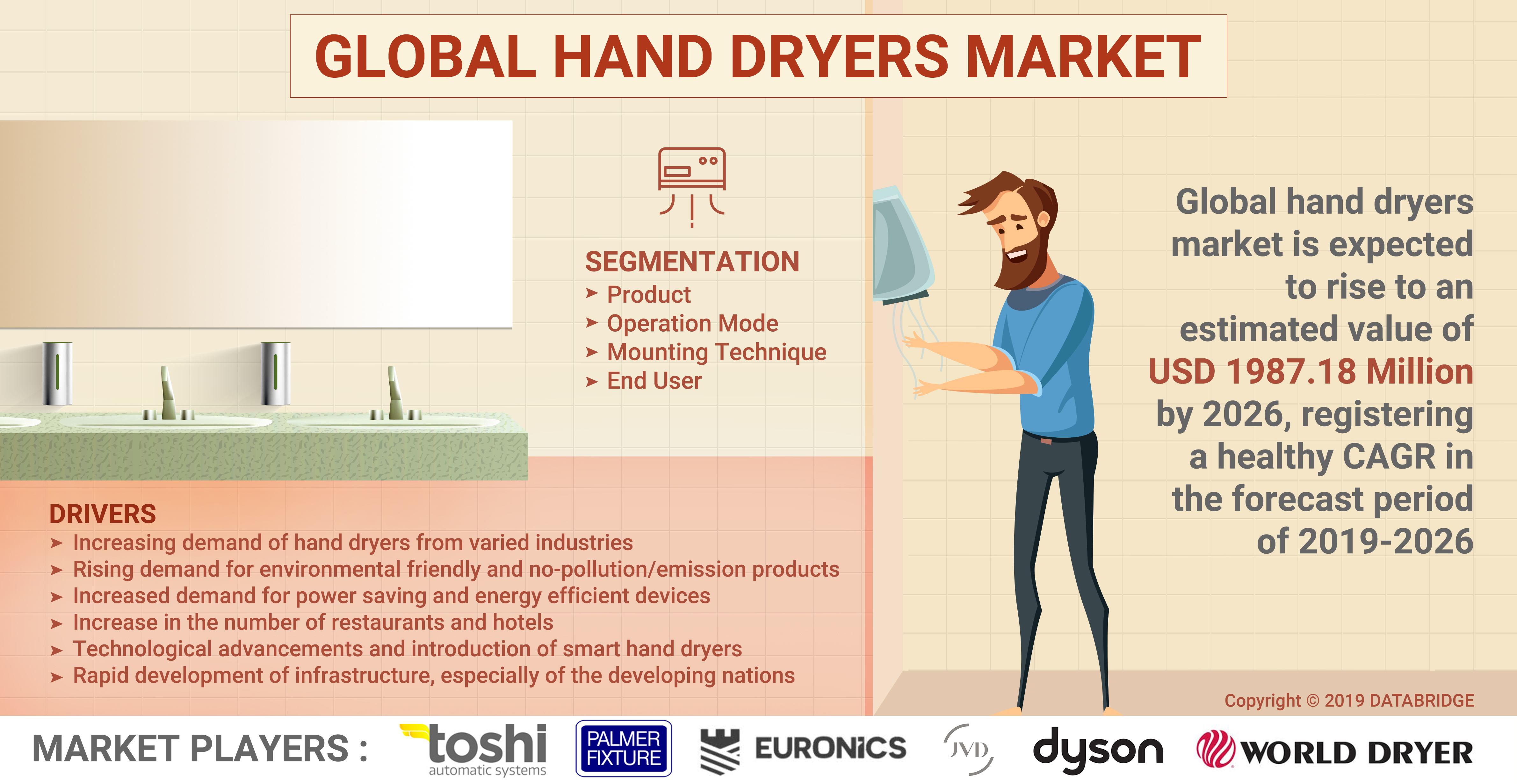 GLOBAL HAND DRYERS MARKET

SEGMENTATION
➤ Product
➤ Operation Mode
➤ Mounting Technique
➤ End User

Global hand dryers market is expected to rise to an estimated value of USD 1987.18 Million by 2026, registering a healthy CAGR in the forecast period of 2019-2026

DRIVERS
➤ Increasing demand of hand dryers from varied industries
➤ Rising demand for environmental friendly and no-pollution/emission products
➤ Increased demand for power saving and energy efficient devices
➤ Increase in the number of restaurants and hotels
➤ Technological advancements and introduction of smart hand dryers
➤ Rapid development of infrastructure, especially of the developing nations

Copyright © 2019 DATABRIDGE

MARKET PLAYERS : toshi automatic systems PALMER FIXTURE EURONICS JVD dyson WORLD DRYER